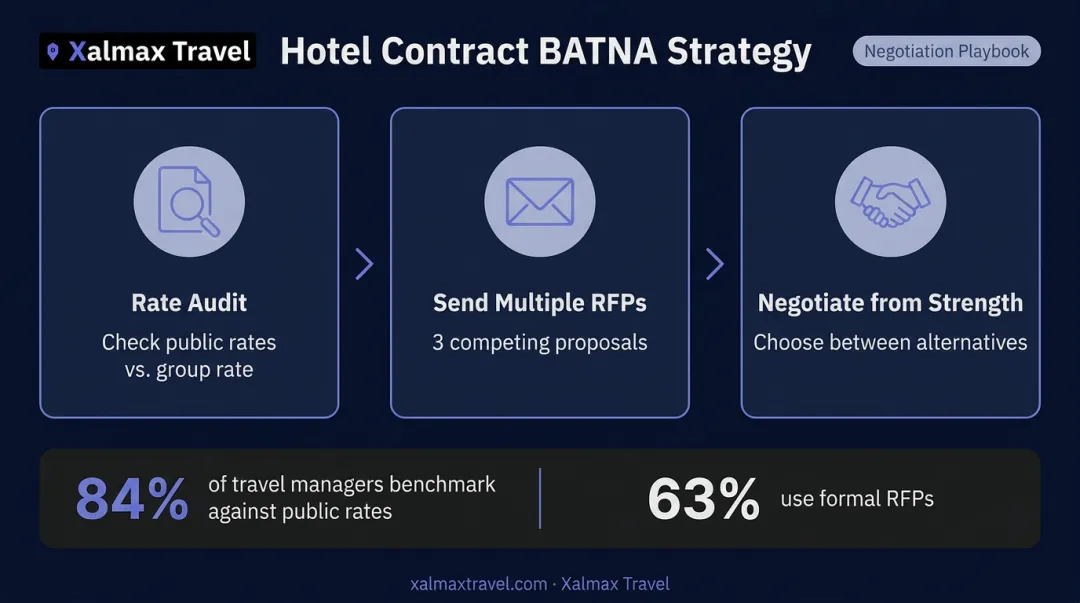 Xalmax Travel

Hotel Contract BATNA Strategy

Negotiation Playbook

Rate Audit
Check public rates vs. group rate

Send Multiple RFPs
3 competing proposals

Negotiate from Strength
Choose between alternatives

84% of travel managers benchmark against public rates

63% use formal RFPs

xalmaxtravel.com · Xalmax Travel